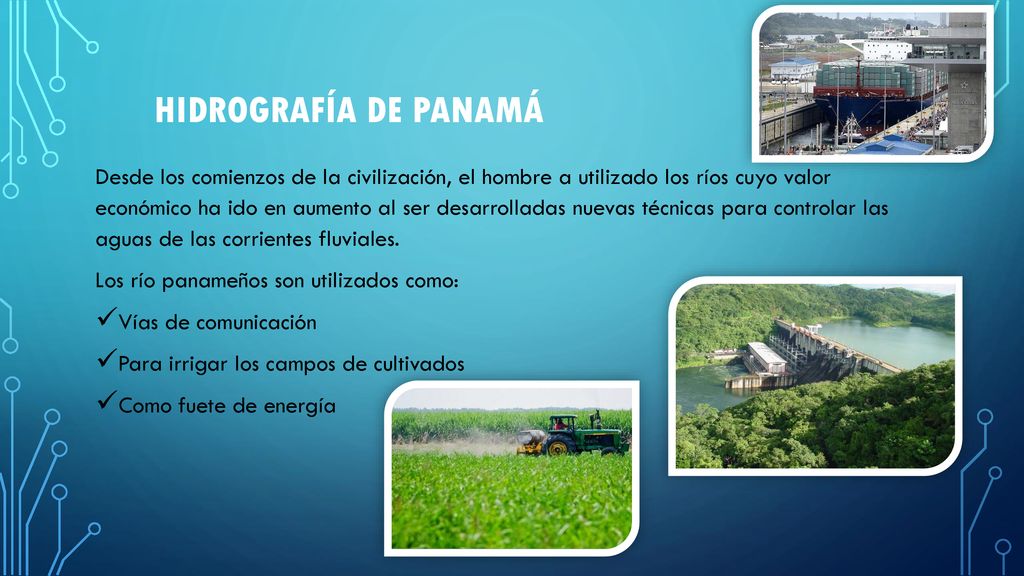 HIDROGRAFÍA DE PANAMÁ

Desde los comienzos de la civilización, el hombre a utilizado los ríos cuyo valor económico ha ido en aumento al ser desarrolladas nuevas técnicas para controlar las aguas de las corrientes fluviales.

Los río panameños son utilizados como:

✓Vías de comunicación

✓Para irrigar los campos de cultivados

✓Como fuete de energía